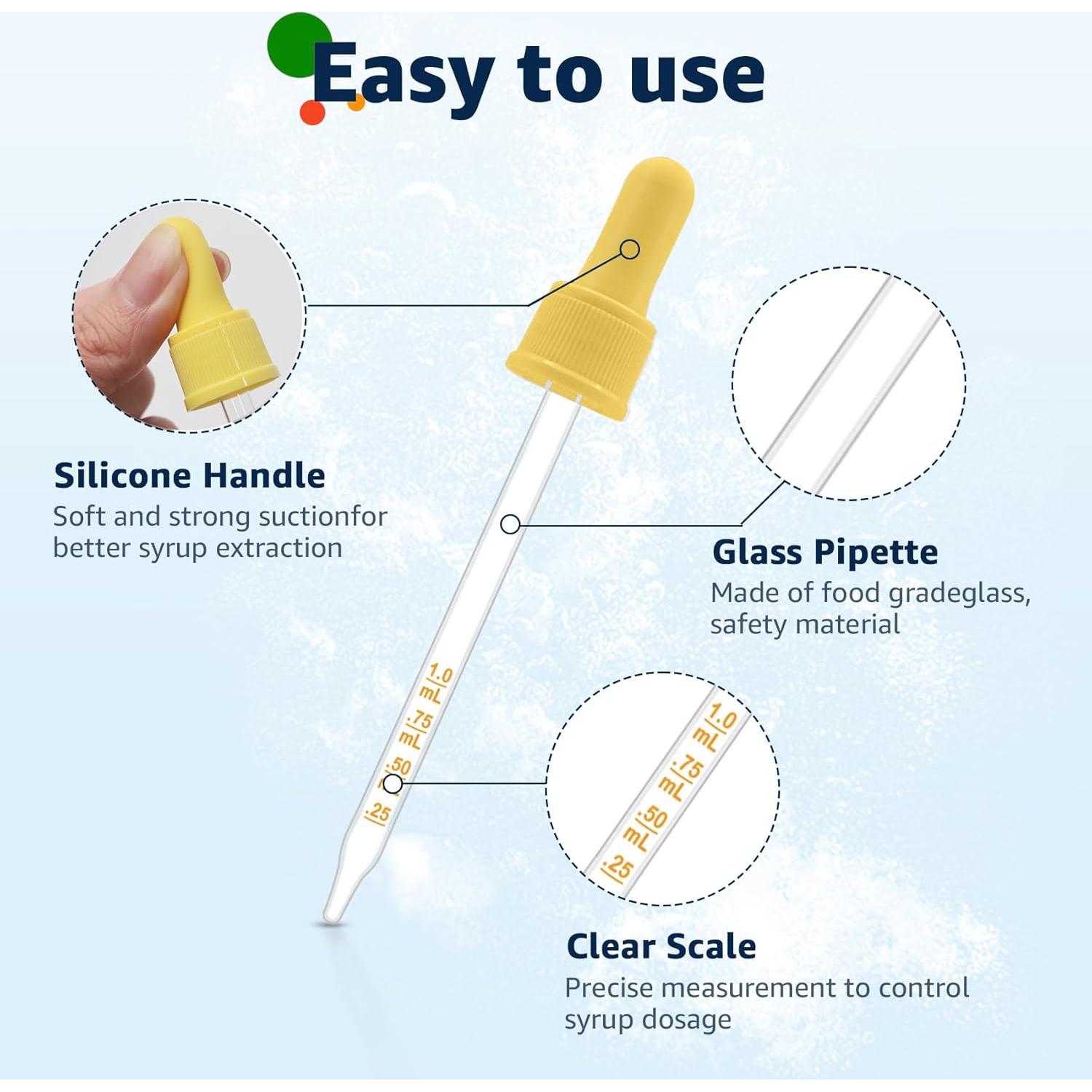 Easy to use

Silicone Handle
Soft and strong suctionfor better syrup extraction

Glass Pipette
Made of food gradeglass, safety material

1.0 mL
.75 mL
.50
.25

1.0 mL
.75 mL
.50 mL
.25

Clear Scale
Precise measurement to control syrup dosage